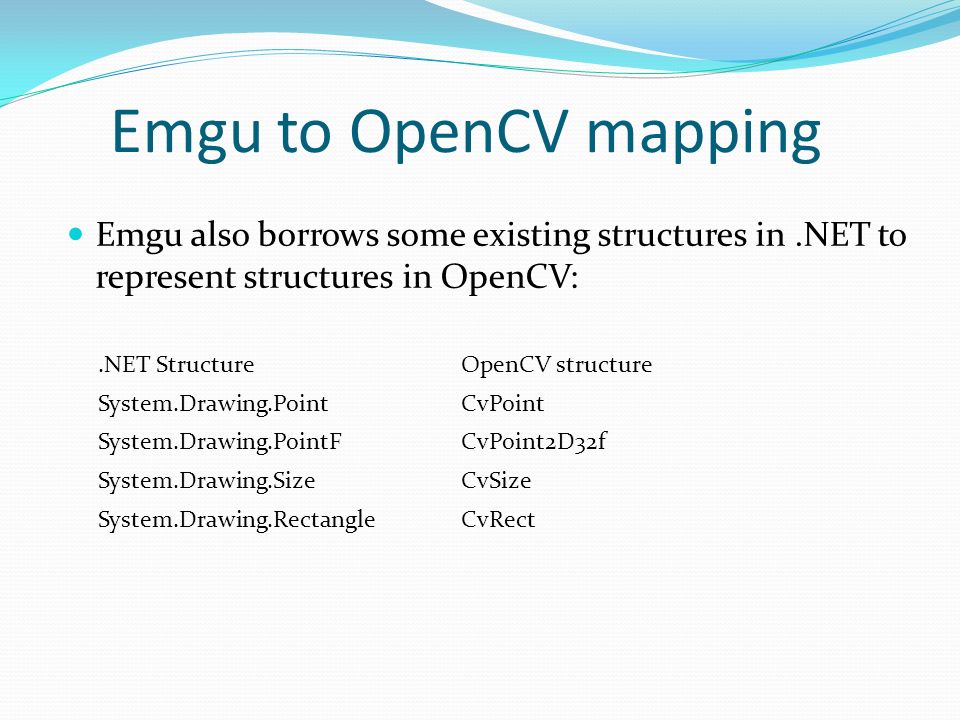 Emgu to OpenCV mapping

Emgu also borrows some existing structures in .NET to represent structures in OpenCV:

| .NET Structure | OpenCV structure |
|---|---|
| System.Drawing.Point | CvPoint |
| System.Drawing.PointF | CvPoint2D32f |
| System.Drawing.Size | CvSize |
| System.Drawing.Rectangle | CvRect |